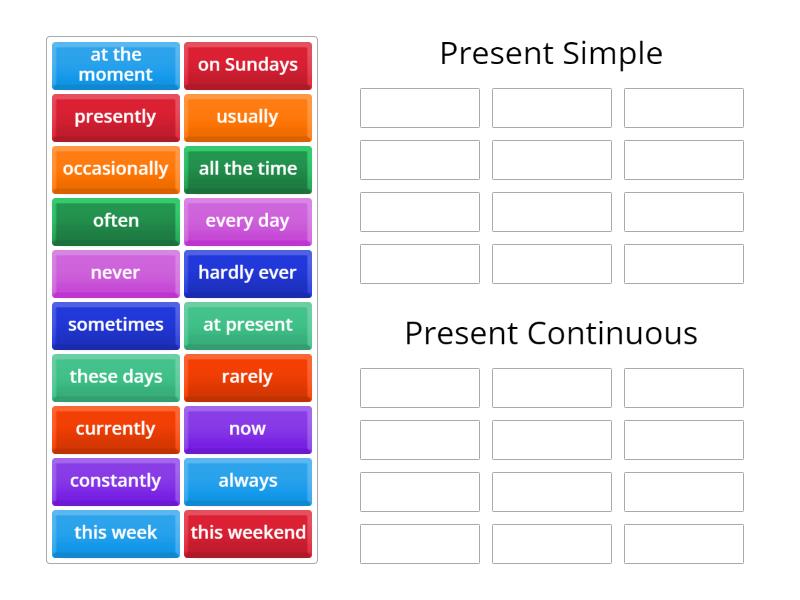 at the moment
on Sundays
presently
usually
occasionally
all the time
often
every day
never
hardly ever
sometimes
at present
these days
rarely
currently
now
constantly
always
this week
this weekend

Present Simple

Present Continuous